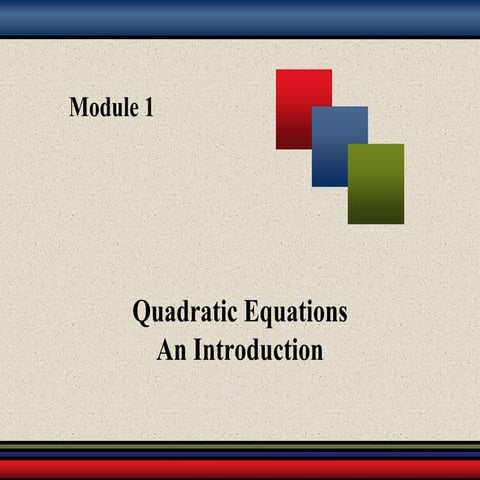 Module 1

Quadratic Equations
An Introduction